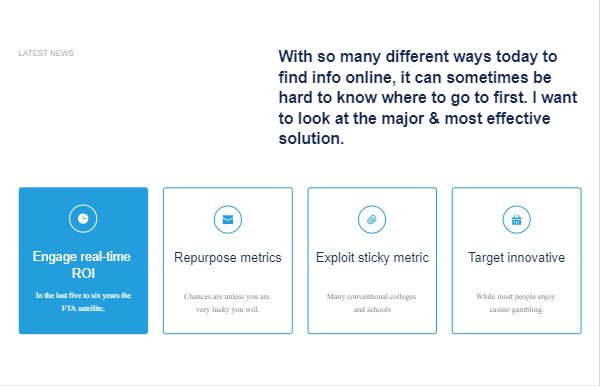 LATEST NEWS

With so many different ways today to find info online, it can sometimes be hard to know where to go to first. I want to look at the major & most effective solution.

Engage real-time ROI

In the last five to six years the FTA satellite.

Repurpose metrics

Chances are unless you are very lucky you will.

Exploit sticky metric

Many conventional colleges and schools

Target innovative

While most people enjoy casino gambling.